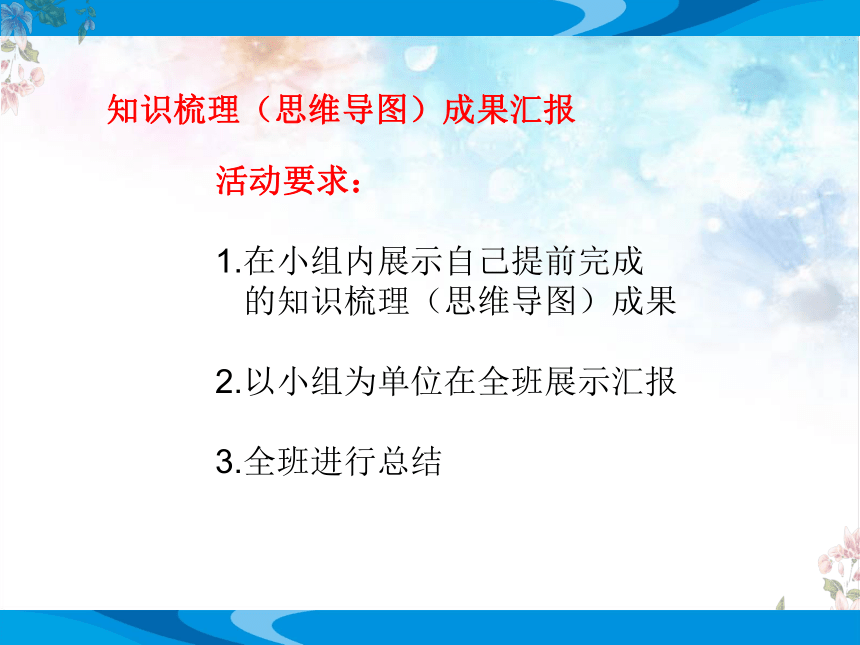 知识梳理（思维导图）成果汇报

活动要求：

1.在小组内展示自己提前完成的知识梳理（思维导图）成果

2.以小组为单位在全班展示汇报

3.全班进行总结